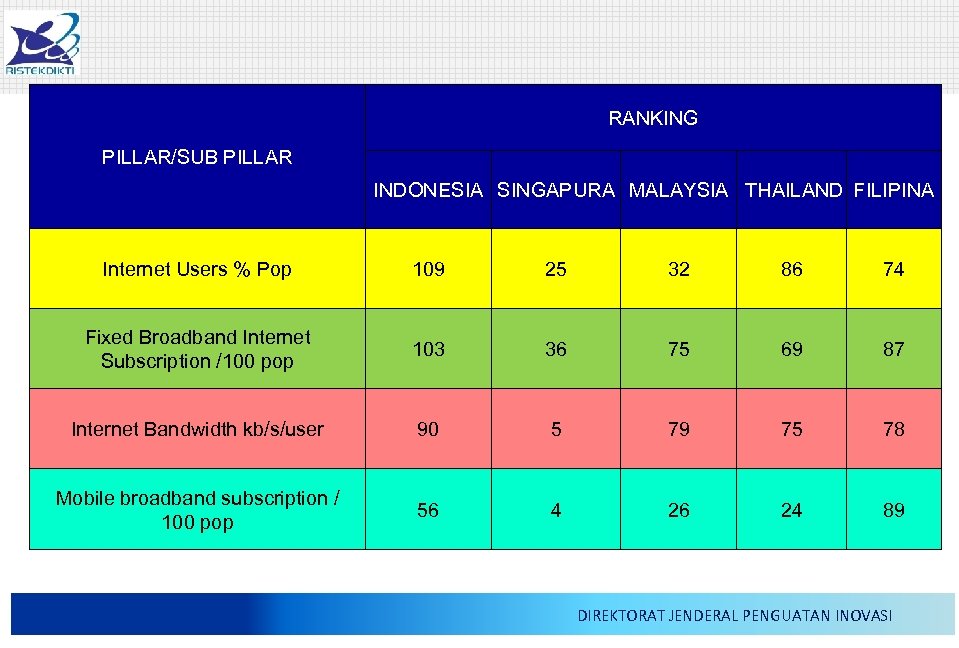 RISTEKDIKTI

| PILLAR/SUB PILLAR | RANKING | | | | |
|---|---|---|---|---|---|
| | INDONESIA | SINGAPURA | MALAYSIA | THAILAND | FILIPINA |
| Internet Users % Pop | 109 | 25 | 32 | 86 | 74 |
| Fixed Broadband Internet Subscription /100 pop | 103 | 36 | 75 | 69 | 87 |
| Internet Bandwidth kb/s/user | 90 | 5 | 79 | 75 | 78 |
| Mobile broadband subscription / 100 pop | 56 | 4 | 26 | 24 | 89 |

DIREKTORAT JENDERAL PENGUATAN INOVASI